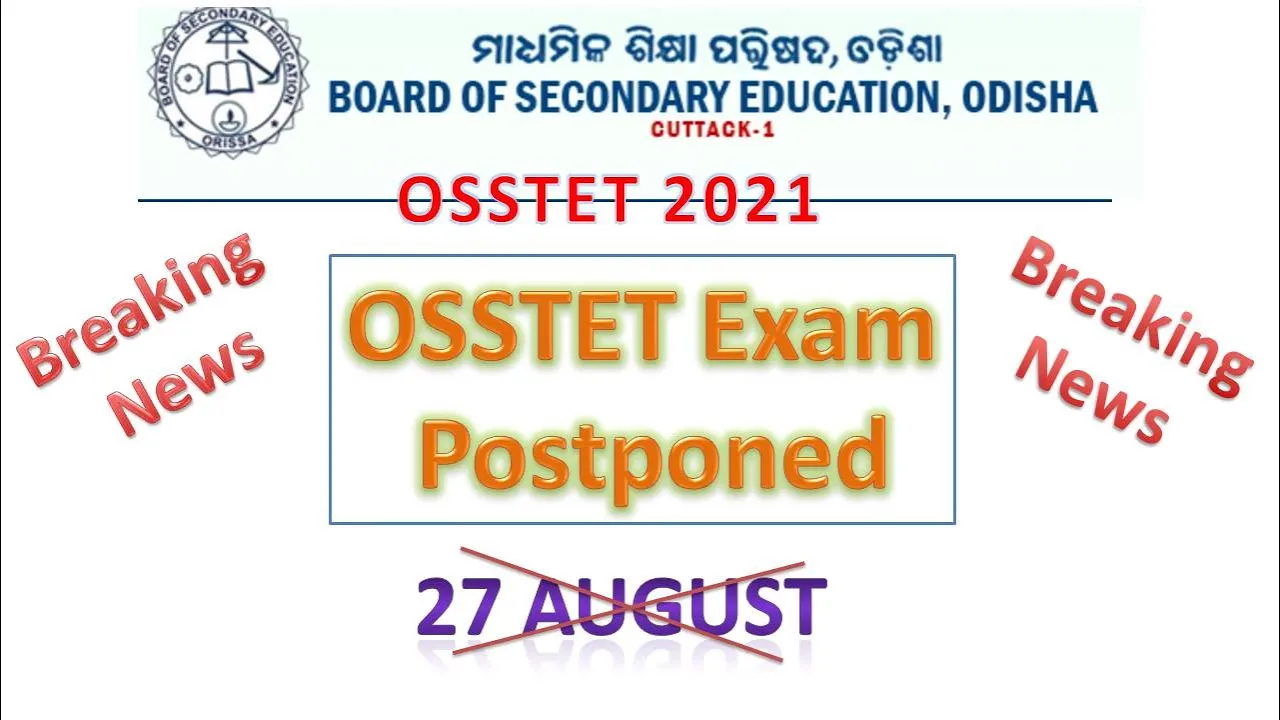 BOARD OF SECONDARY EDUCATION
ORISSA

ମାଧ୍ୟମିକ ଶିକ୍ଷା ପରିଷଦ, ଓଡ଼ିଶା
BOARD OF SECONDARY EDUCATION, ODISHA
CUTTACK-1

OSSTET 2021

Breaking News

OSSTET Exam Postponed

Breaking News

27 AUGUST